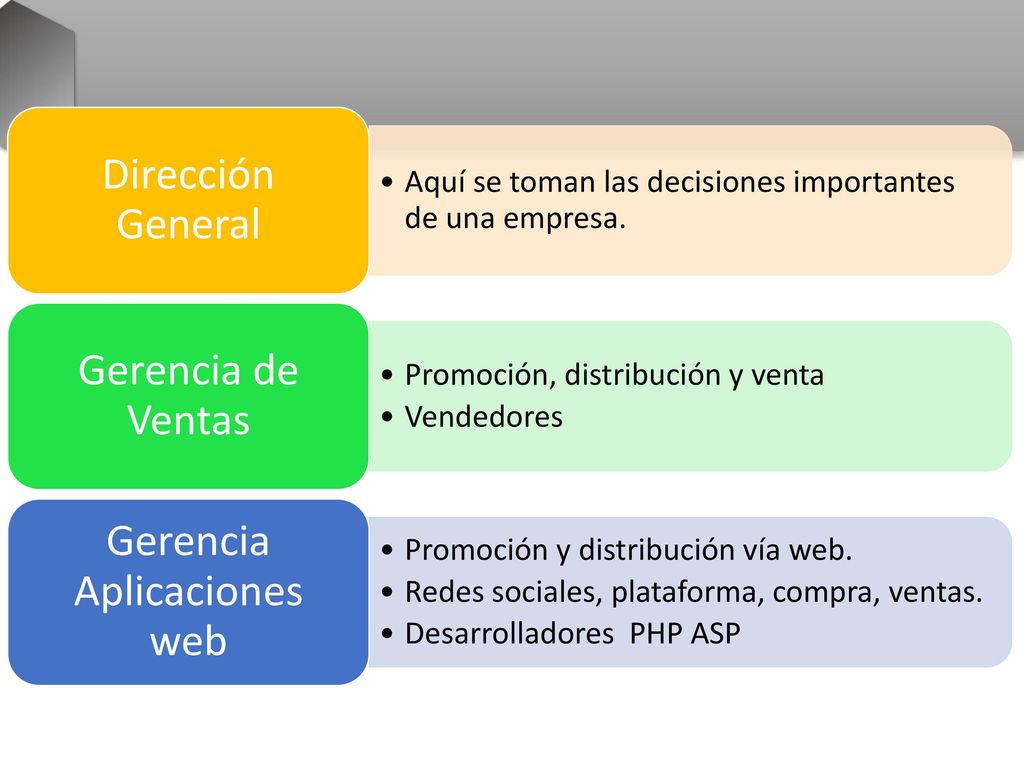 Dirección General

• Aquí se toman las decisiones importantes de una empresa.

Gerencia de Ventas

• Promoción, distribución y venta
• Vendedores

Gerencia Aplicaciones web

• Promoción y distribución vía web.
• Redes sociales, plataforma, compra, ventas.
• Desarrolladores PHP ASP